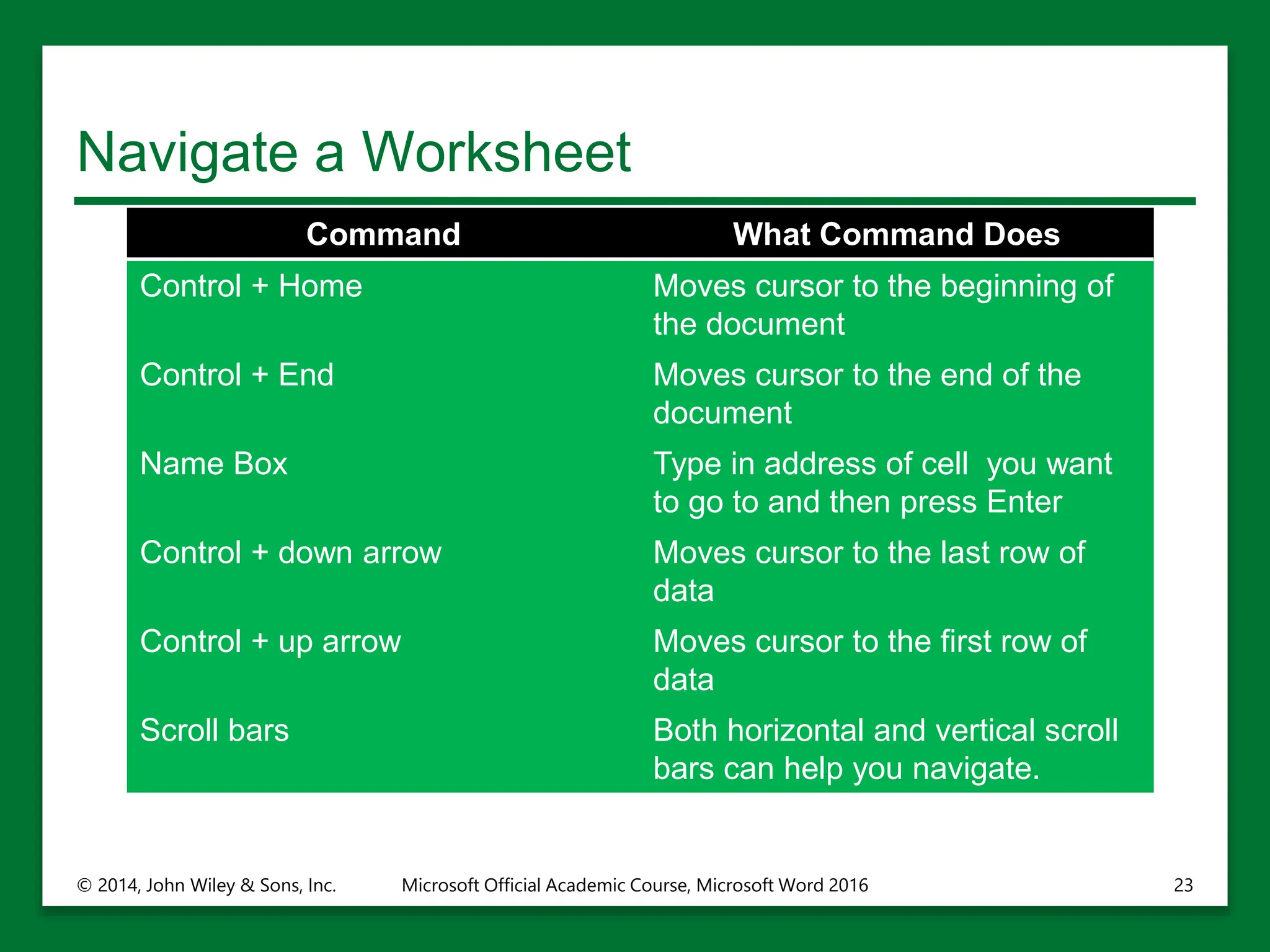 Navigate a Worksheet

| Command | What Command Does |
|---|---|
| Control + Home | Moves cursor to the beginning of the document |
| Control + End | Moves cursor to the end of the document |
| Name Box | Type in address of cell  you want to go to and then press Enter |
| Control + down arrow | Moves cursor to the last row of data |
| Control + up arrow | Moves cursor to the first row of data |
| Scroll bars | Both horizontal and vertical scroll bars can help you navigate. |

© 2014, John Wiley & Sons, Inc.    Microsoft Official Academic Course, Microsoft Word 2016    23